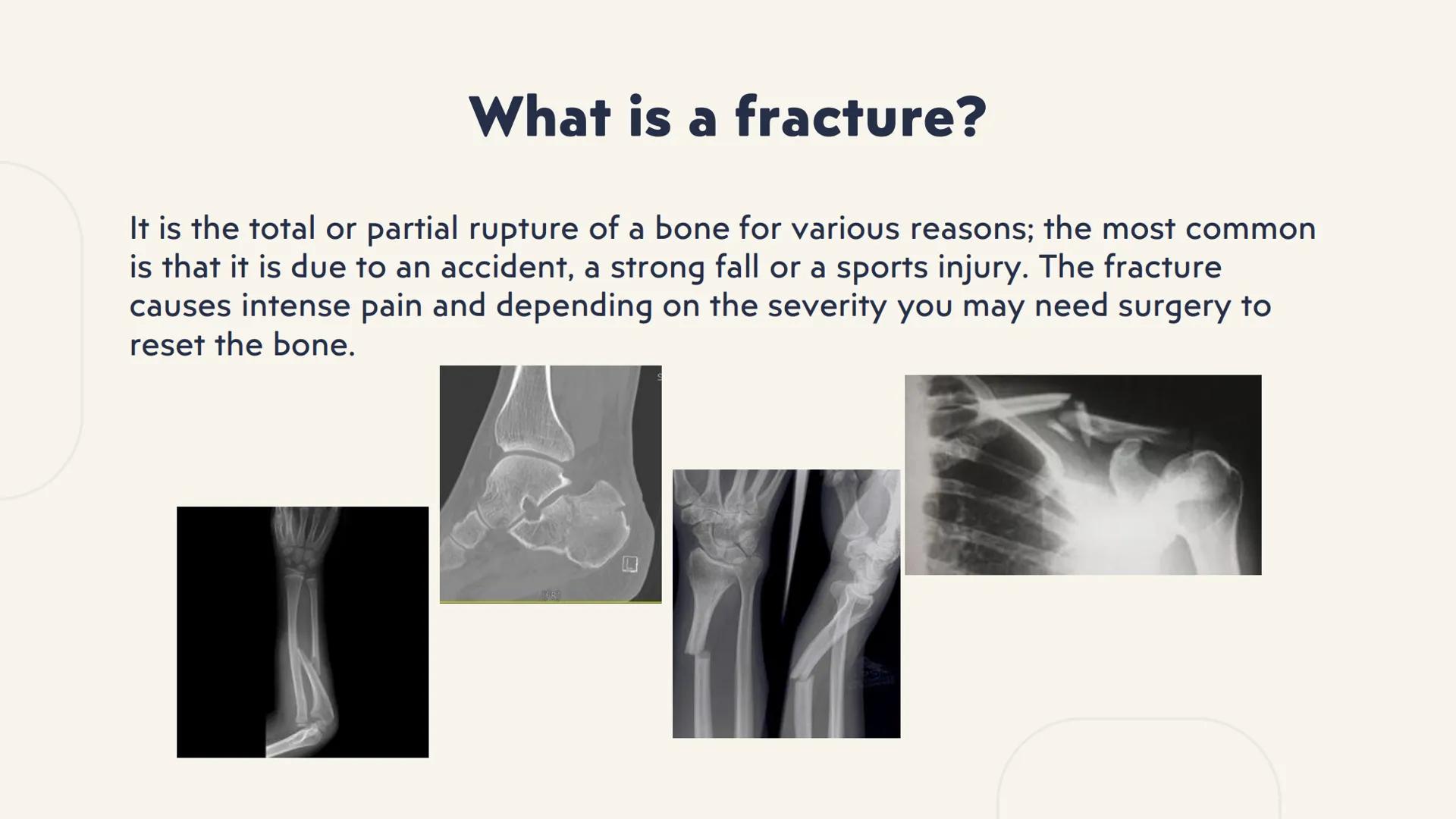 What is a fracture?

It is the total or partial rupture of a bone for various reasons; the most common is that it is due to an accident, a strong fall or a sports injury. The fracture causes intense pain and depending on the severity you may need surgery to reset the bone.

L